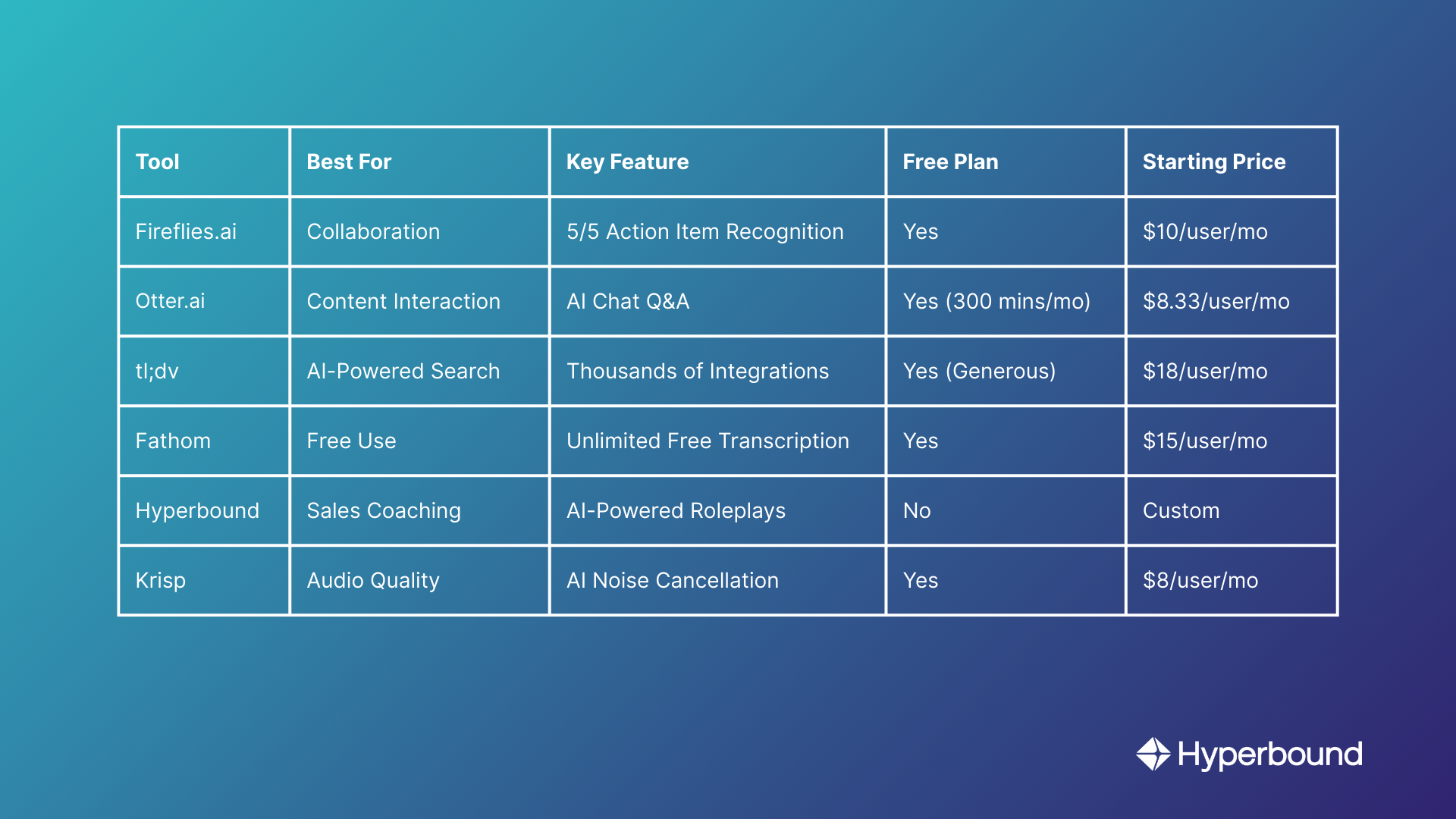 | Tool | Best For | Key Feature | Free Plan | Starting Price |
|---|---|---|---|---|
| Fireflies.ai | Collaboration | 5/5 Action Item Recognition | Yes | \$10/user/mo |
| Otter.ai | Content Interaction | AI Chat Q&A | Yes (300 mins/mo) | \$8.33/user/mo |
| tl;dv | AI-Powered Search | Thousands of Integrations | Yes (Generous) | \$18/user/mo |
| Fathom | Free Use | Unlimited Free Transcription | Yes | \$15/user/mo |
| Hyperbound | Sales Coaching | AI-Powered Roleplays | No | Custom |
| Krisp | Audio Quality | AI Noise Cancellation | Yes | \$8/user/mo |

Hyperbound